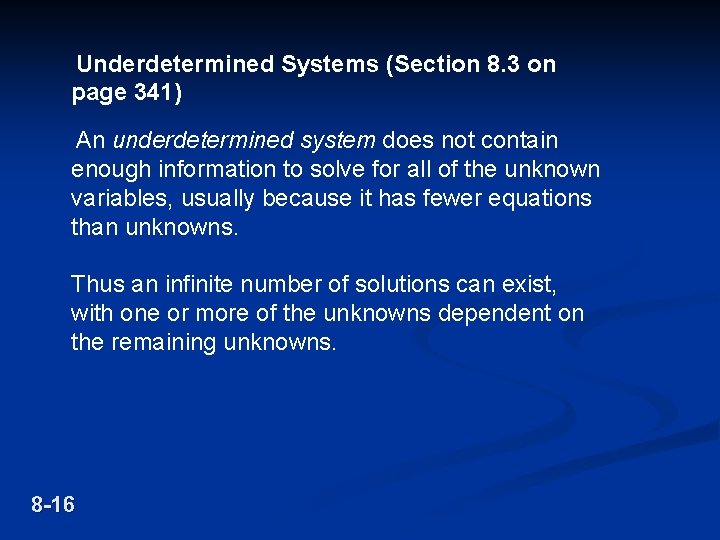 Underdetermined Systems (Section 8.3 on page 341)

An underdetermined system does not contain enough information to solve for all of the unknown variables, usually because it has fewer equations than unknowns.

Thus an infinite number of solutions can exist, with one or more of the unknowns dependent on the remaining unknowns.

8-16